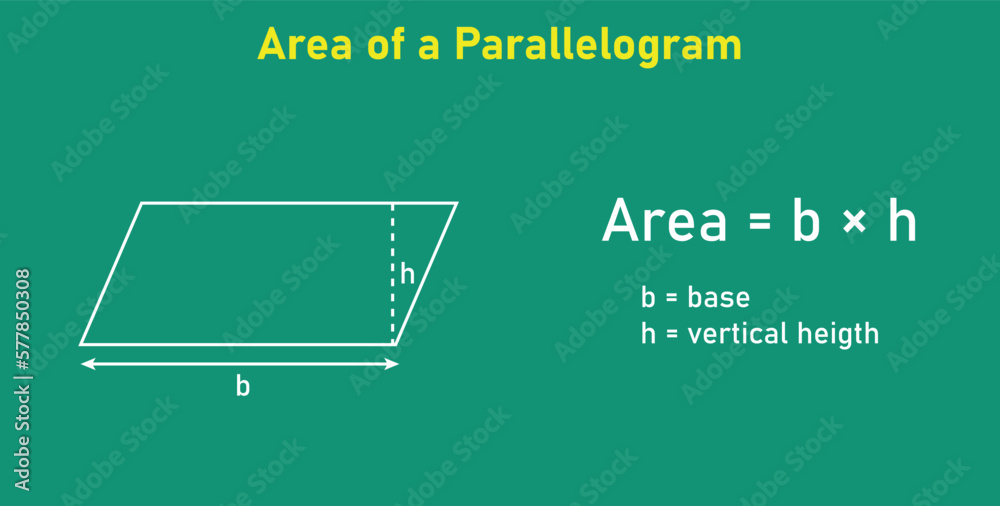 Area of a Parallelogram

h

b

Area = b × h

b = base
h = vertical heigth

Adobe Stock | #577850308